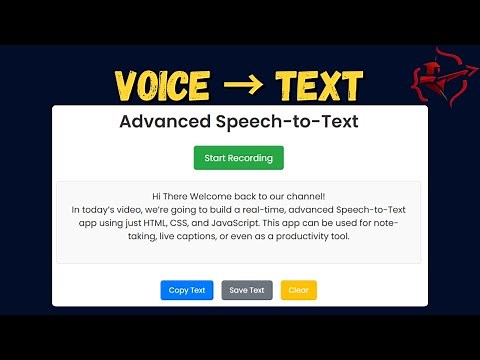 VOICE → TEXT

Advanced Speech-to-Text

Start Recording

Hi There Welcome back to our channel!
In today's video, we're going to build a real-time, advanced Speech-to-Text app using just HTML, CSS, and JavaScript. This app can be used for note-taking, live captions, or even as a productivity tool.

Copy Text Save Text Clear